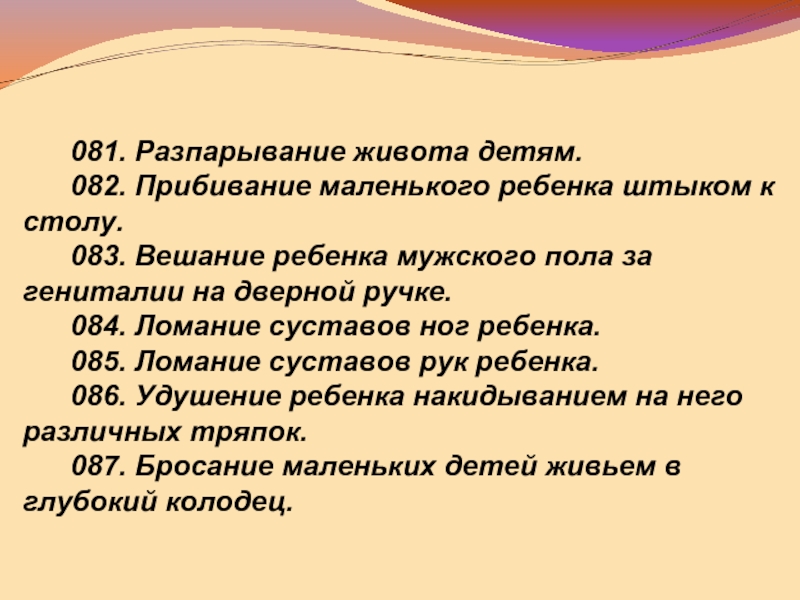 081. Разпарывание живота детям.

082. Прибивание маленького ребенка штыком к столу.

083. Вешание ребенка мужского пола за гениталии на дверной ручке.

084. Ломание суставов ног ребенка.

085. Ломание суставов рук ребенка.

086. Удушение ребенка накидыванием на него различных тряпок.

087. Бросание маленьких детей живьем в глубокий колодец.